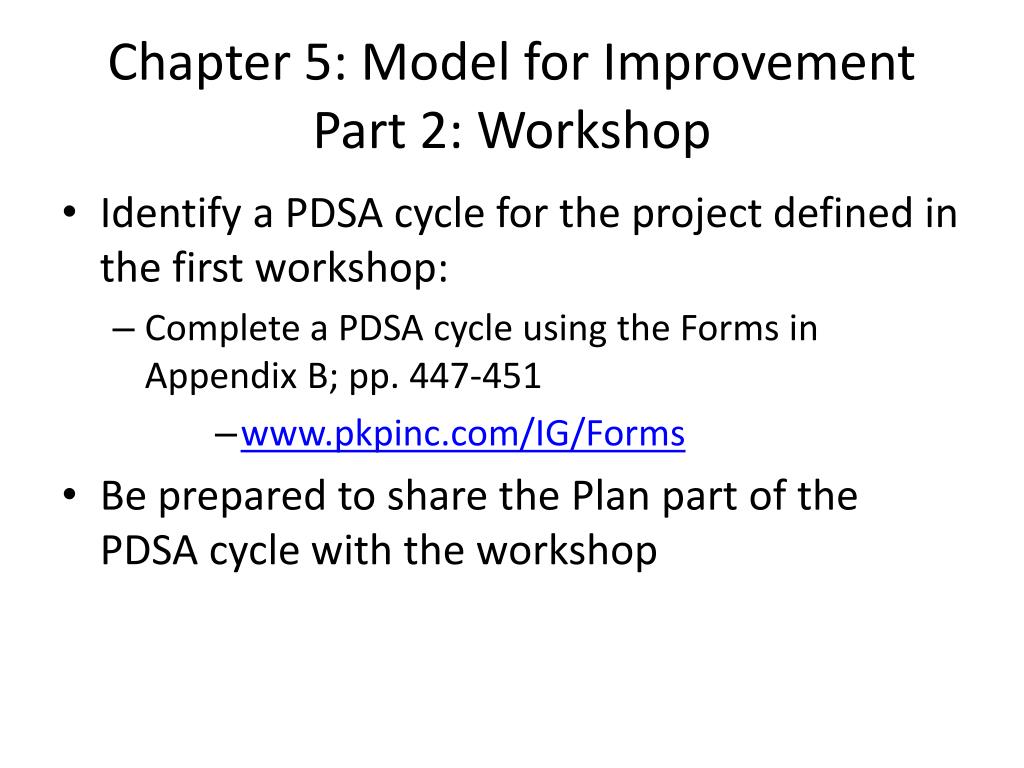 Chapter 5: Model for Improvement
Part 2: Workshop

• Identify a PDSA cycle for the project defined in the first workshop:
– Complete a PDSA cycle using the Forms in Appendix B; pp. 447-451
–www.pkpinc.com/IG/Forms
• Be prepared to share the Plan part of the PDSA cycle with the workshop